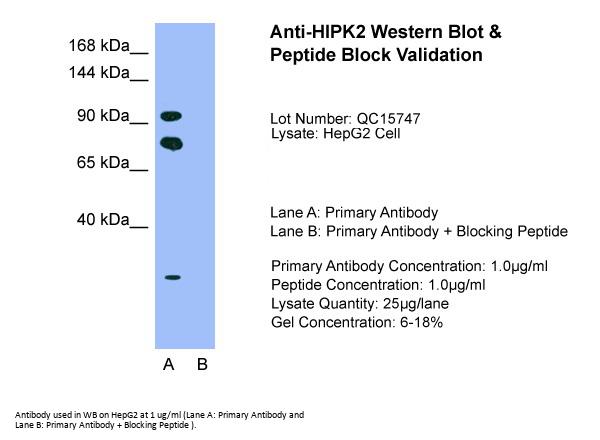 168 kDa__
144 kDa__
90 kDa__
65 kDa__
40 kDa__

A B

Anti-HIPK2 Western Blot & Peptide Block Validation

Lot Number: QC15747
Lysate: HepG2 Cell

Lane A: Primary Antibody
Lane B: Primary Antibody + Blocking Peptide

Primary Antibody Concentration: 1.0μg/ml
Peptide Concentration: 1.0μg/ml
Lysate Quantity: 25μg/lane
Gel Concentration: 6-18%

Antibody used in WB on HepG2 at 1 ug/ml (Lane A: Primary Antibody and Lane B: Primary Antibody + Blocking Peptide ).